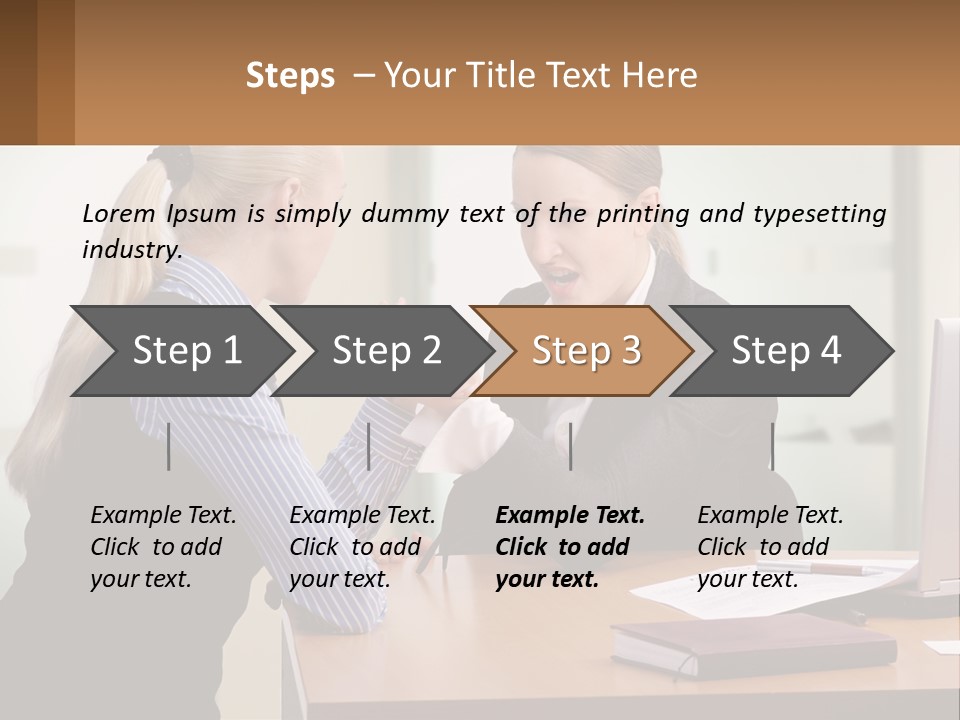 Steps – Your Title Text Here

Lorem Ipsum is simply dummy text of the printing and typesetting industry.

Step 1

Step 2

Step 3

Step 4

Example Text. Click to add your text.

Example Text. Click to add your text.

Example Text. Click to add your text.

Example Text. Click to add your text.